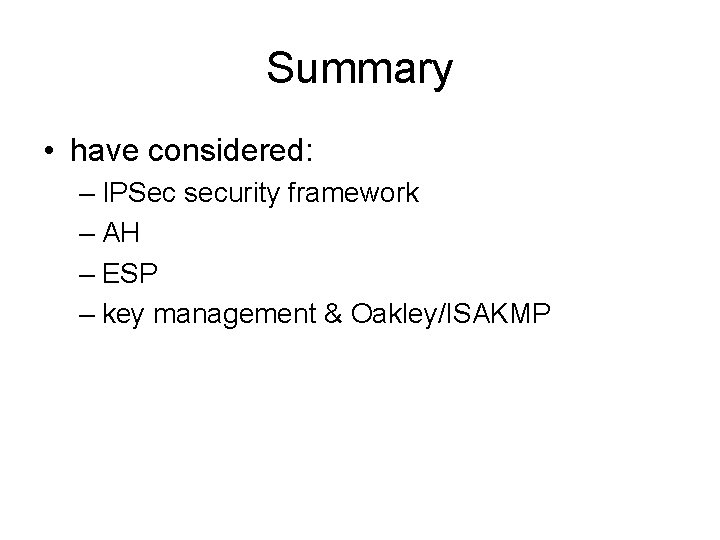 Summary

• have considered:
– IPSec security framework
– AH
– ESP
– key management & Oakley/ISAKMP